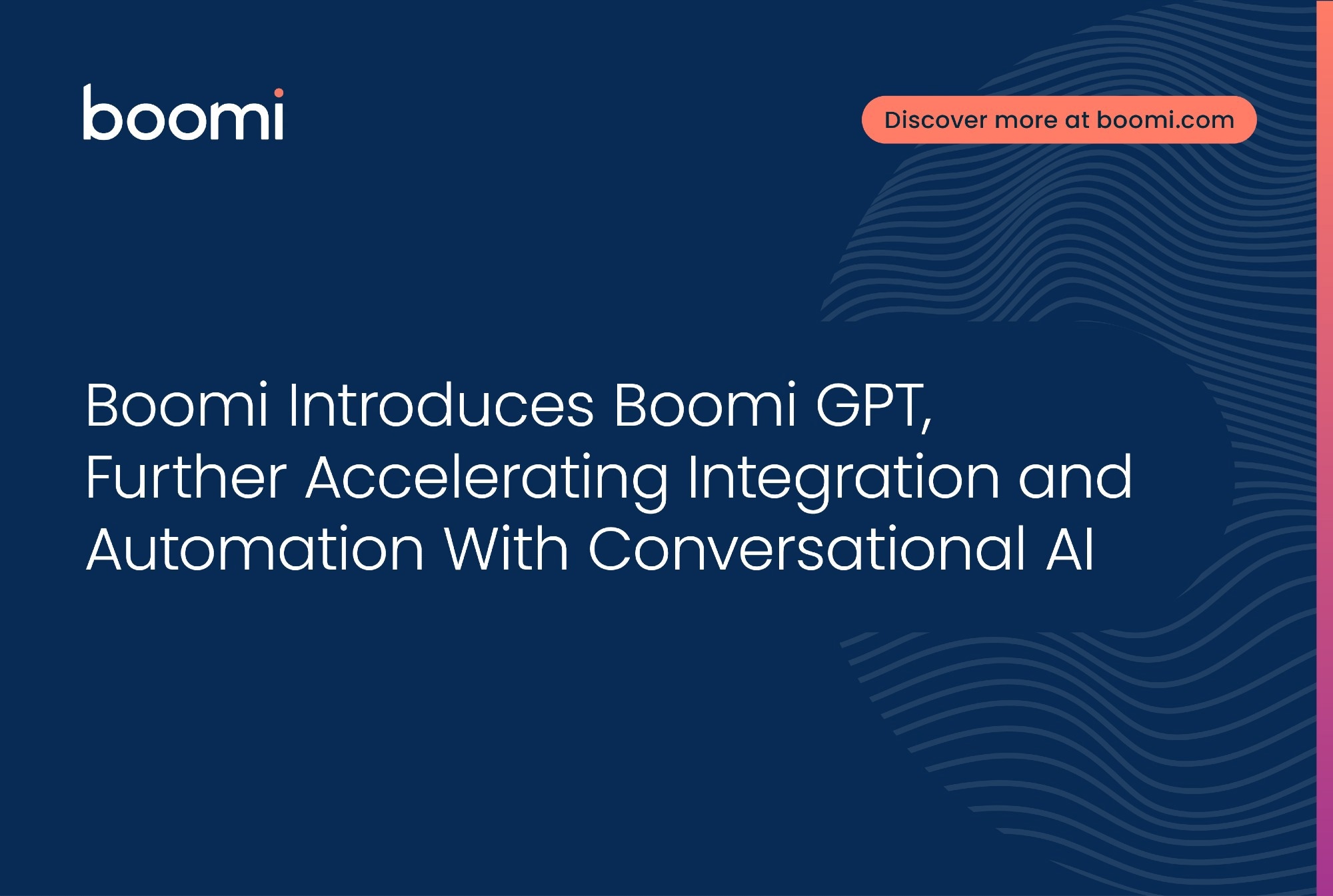 boomi

Discover more at boomi.com

Boomi Introduces Boomi GPT, Further Accelerating Integration and Automation With Conversational AI